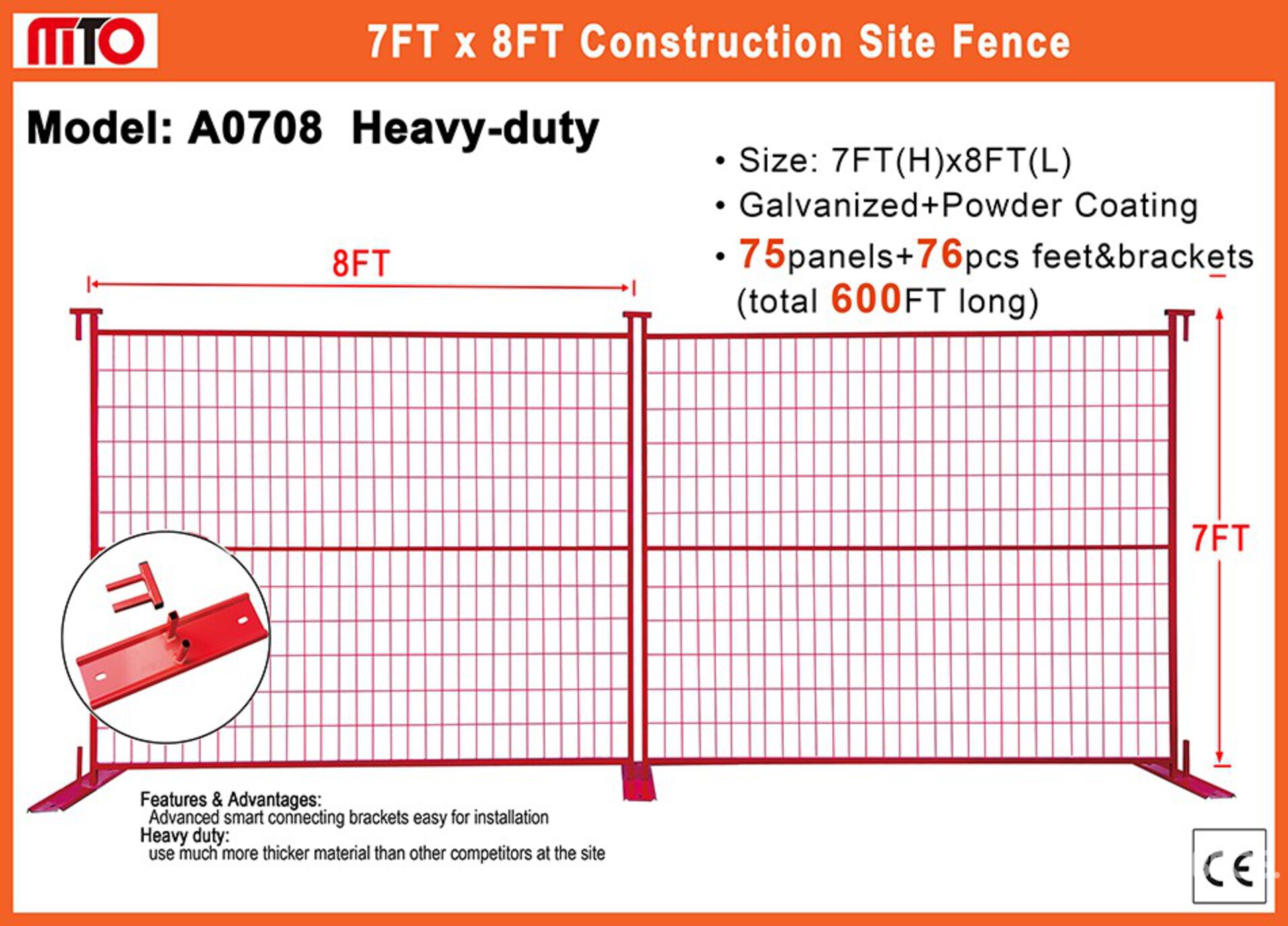 MTO

7FT x 8FT Construction Site Fence

Model: A0708 Heavy-duty

• Size: 7FT(H)x8FT(L)
• Galvanized+Powder Coating
• 75panels+76pcs feet&brackets (total 600FT long)

8FT

7FT

Features & Advantages:
Advanced smart connecting brackets easy for installation
Heavy duty:
use much more thicker material than other competitors at the site

CE